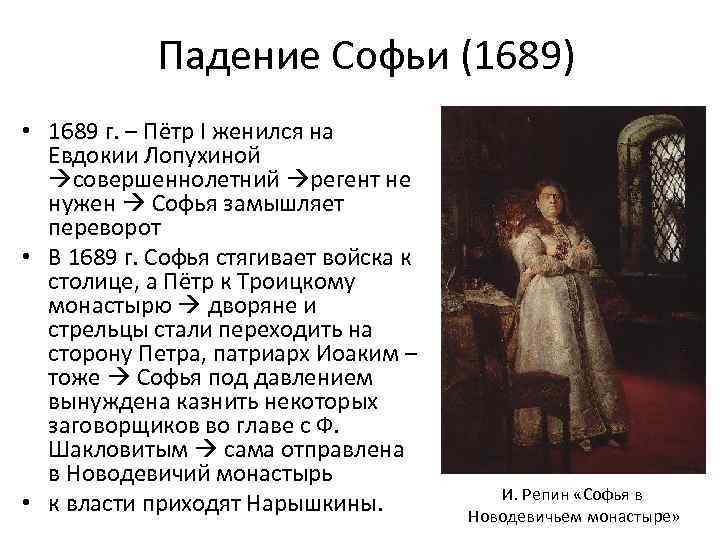 Падение Софьи (1689)

• 1689 г. – Пётр I женился на Евдокии Лопухиной →совершеннолетний →регент не нужен → Софья замышляет переворот

• В 1689 г. Софья стягивает войска к столице, а Пётр к Троицкому монастырю → дворяне и стрельцы стали переходить на сторону Петра, патриарх Иоаким – тоже → Софья под давлением вынуждена казнить некоторых заговорщиков во главе с Ф. Шакловитым → сама отправлена в Новодевичий монастырь

• к власти приходят Нарышкины.

И. Репин «Софья в Новодевичьем монастыре»